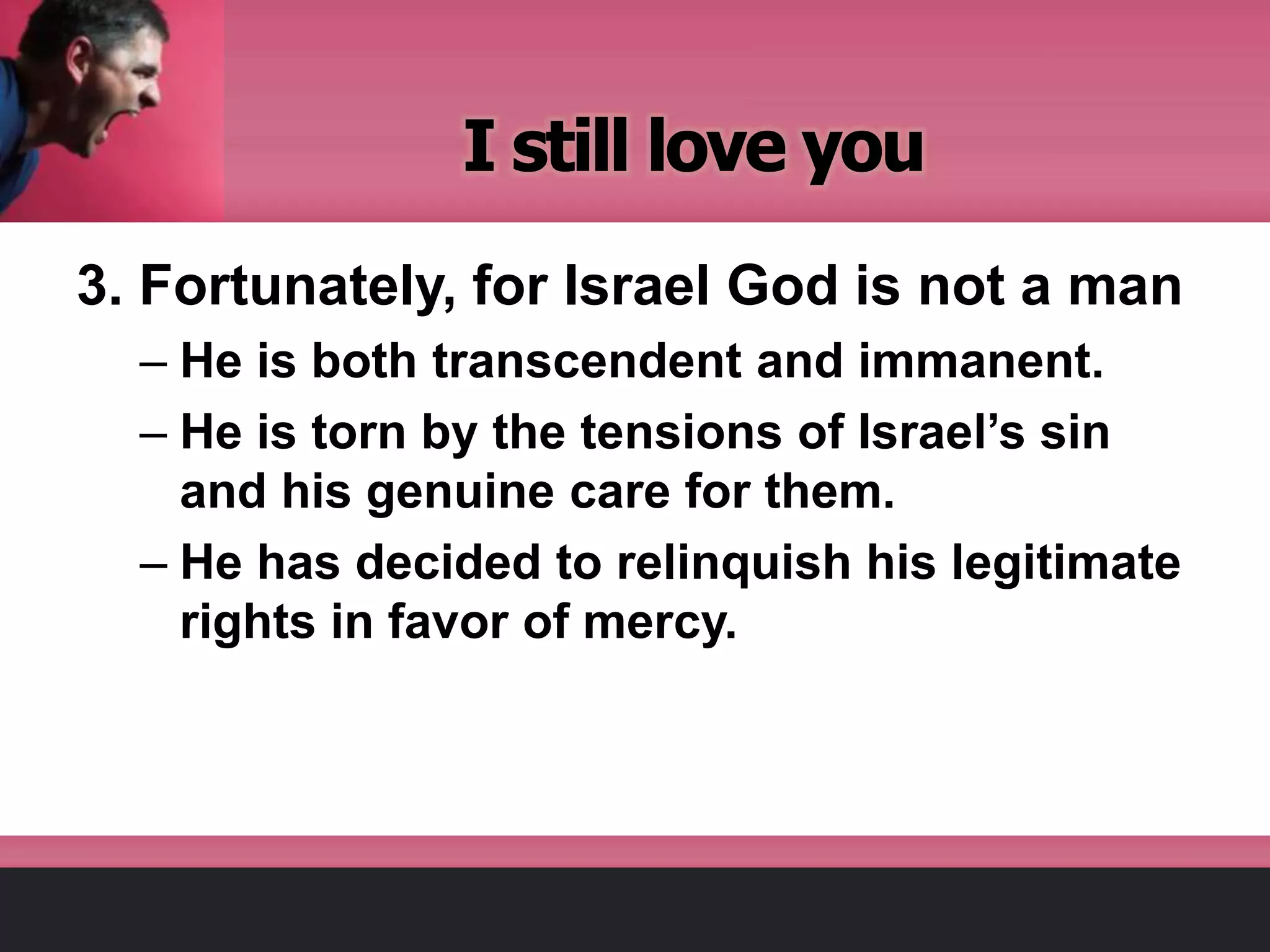 I still love you

3. Fortunately, for Israel God is not a man

– He is both transcendent and immanent.

– He is torn by the tensions of Israel’s sin and his genuine care for them.

– He has decided to relinquish his legitimate rights in favor of mercy.